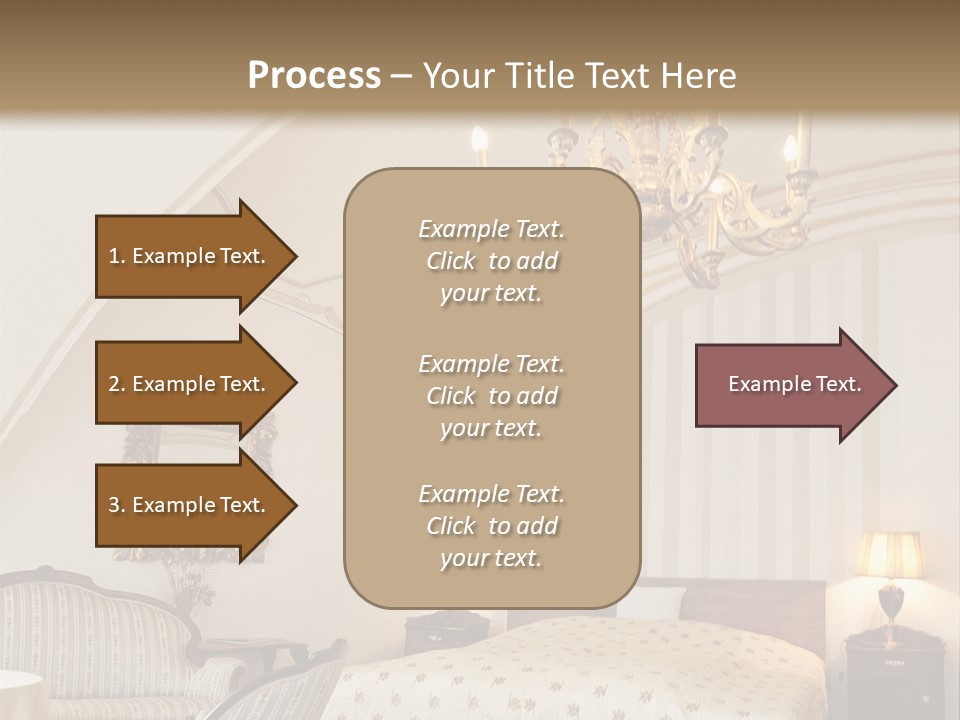 Process – Your Title Text Here

1. Example Text.

2. Example Text.

3. Example Text.

Example Text. Click to add your text.

Example Text. Click to add your text.

Example Text. Click to add your text.

Example Text.